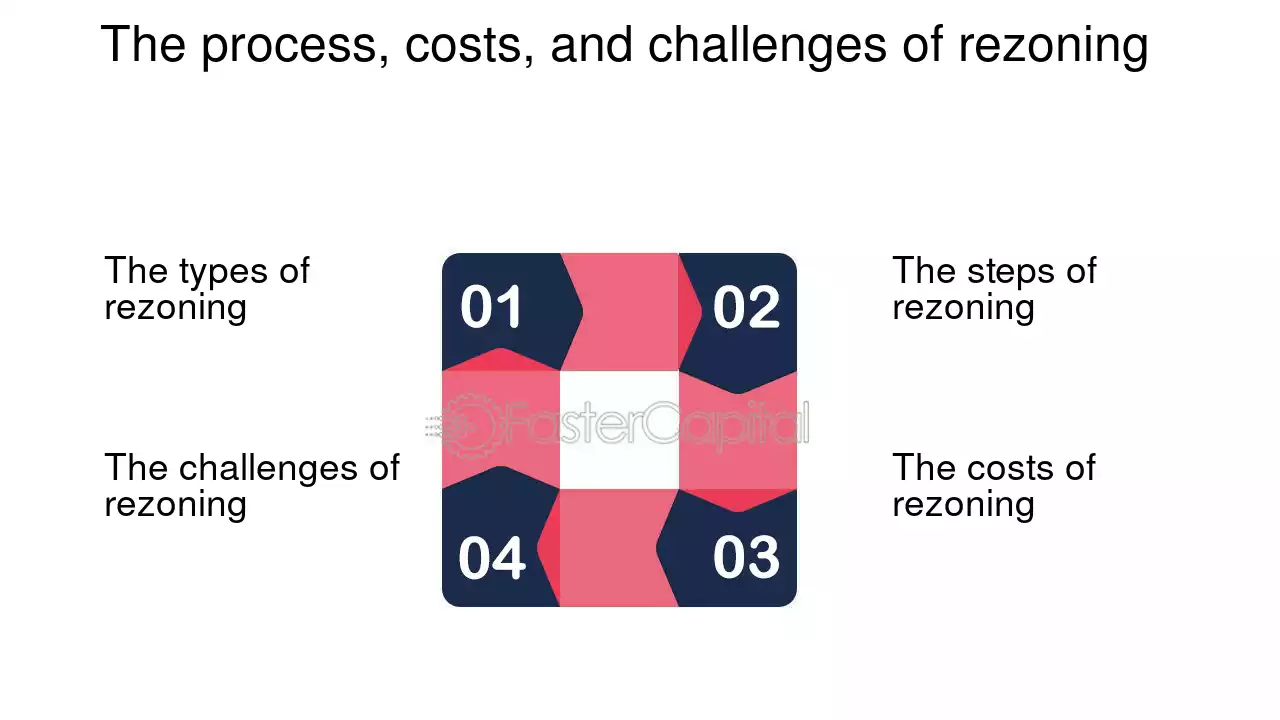 The process, costs, and challenges of rezoning

The types of rezoning

01

02

The steps of rezoning

FasterCapital

The challenges of rezoning

04

03

The costs of rezoning